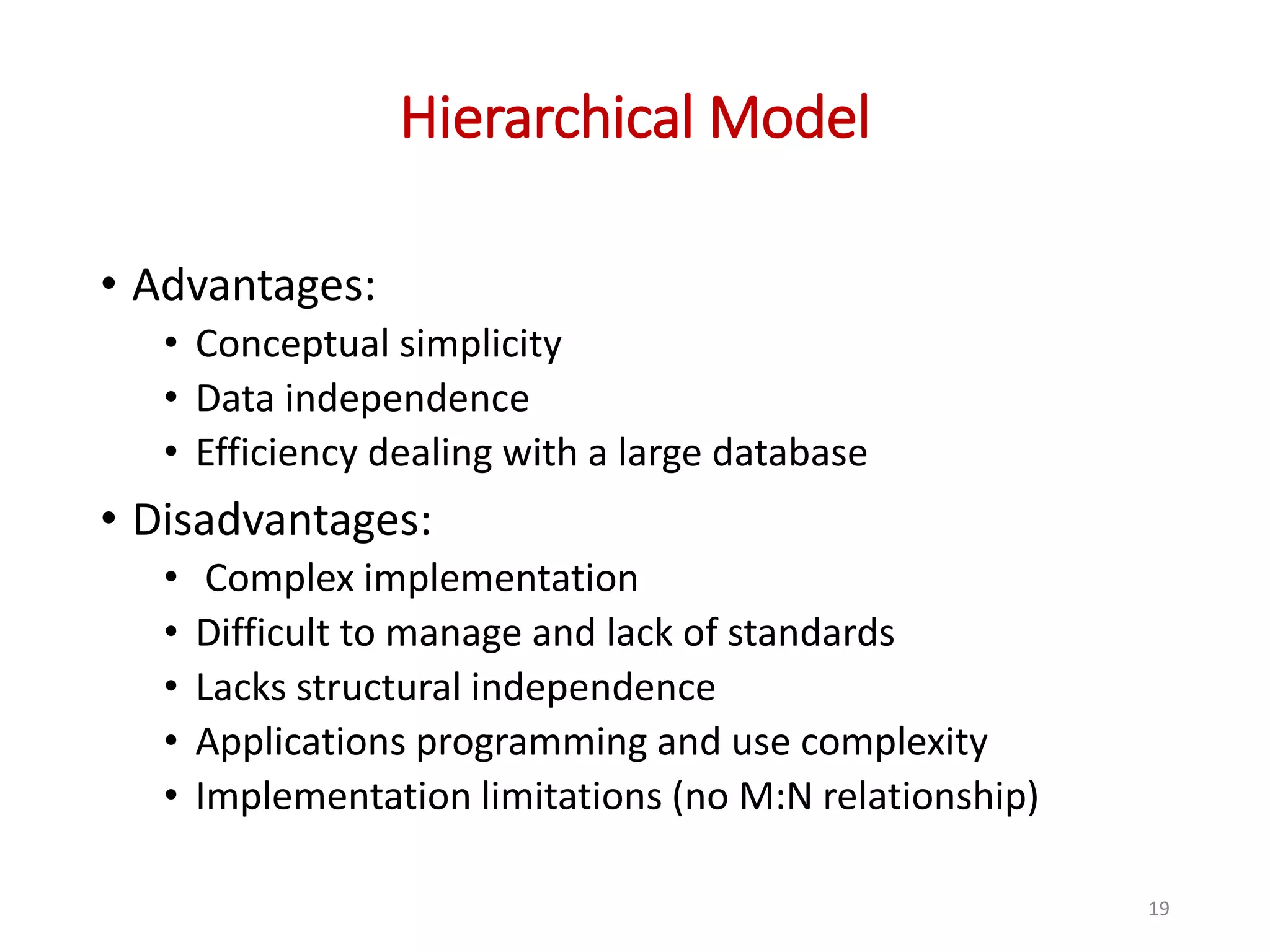 Hierarchical Model

• Advantages:
  • Conceptual simplicity
  • Data independence
  • Efficiency dealing with a large database
• Disadvantages:
  • Complex implementation
  • Difficult to manage and lack of standards
  • Lacks structural independence
  • Applications programming and use complexity
  • Implementation limitations (no M:N relationship)

19